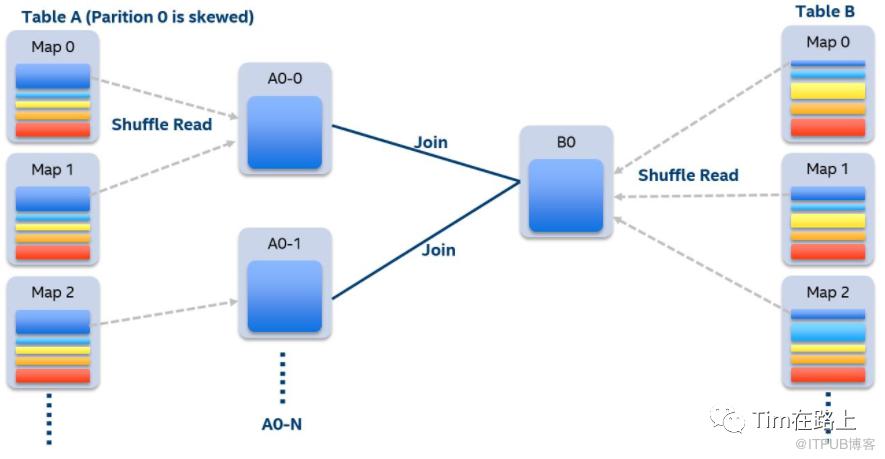 Table A (Parition 0 is skewed)

Map 0

Map 1

Map 2

Shuffle Read

A0-0

A0-1

A0-N

Join

Join

B0

Shuffle Read

Table B

Map 0

Map 1

Map 2

Tim在路上

@ITPUB博客